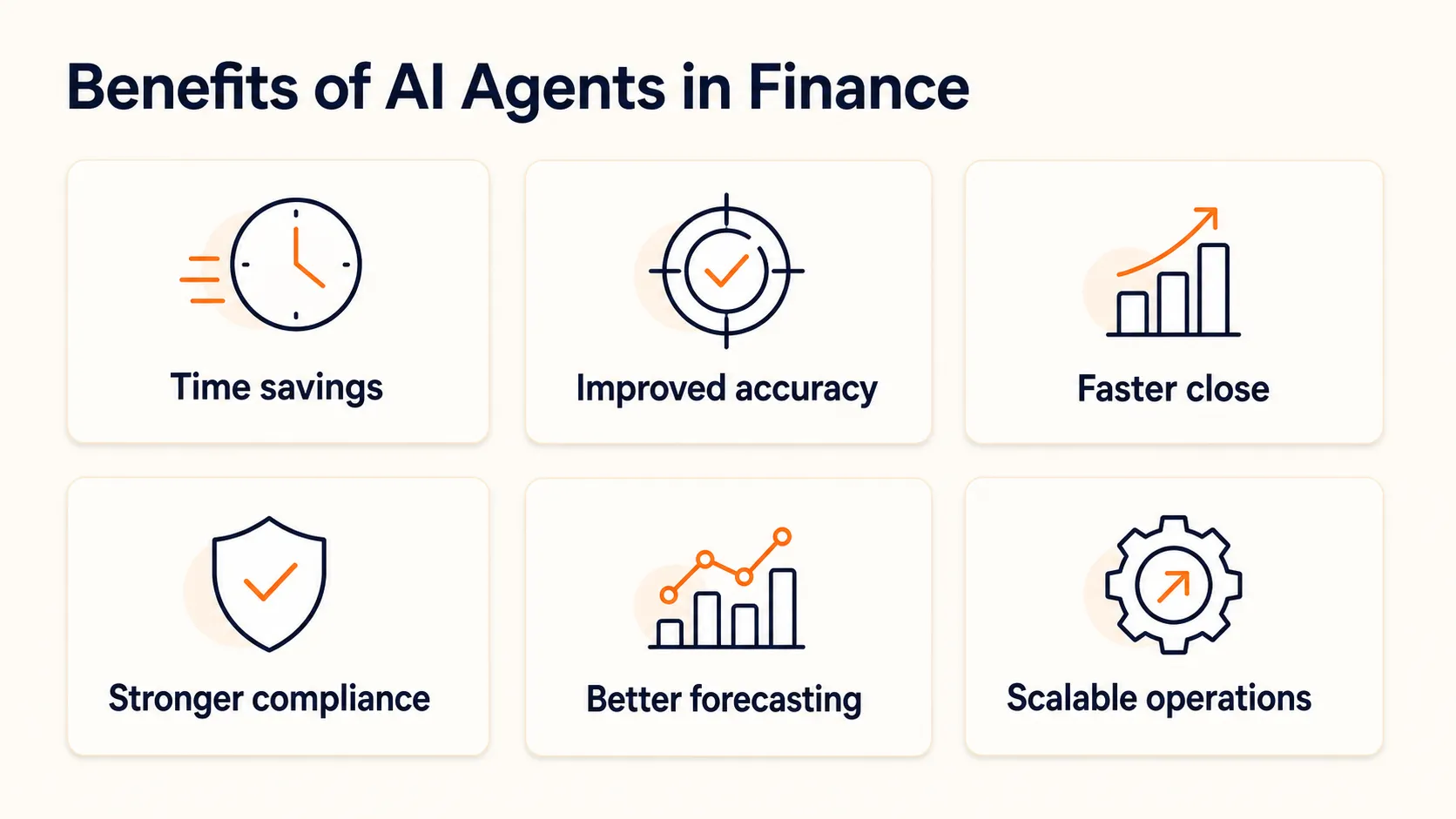 Benefits of AI Agents in Finance

Time savings

Improved accuracy

Faster close

Stronger compliance

Better forecasting

Scalable operations